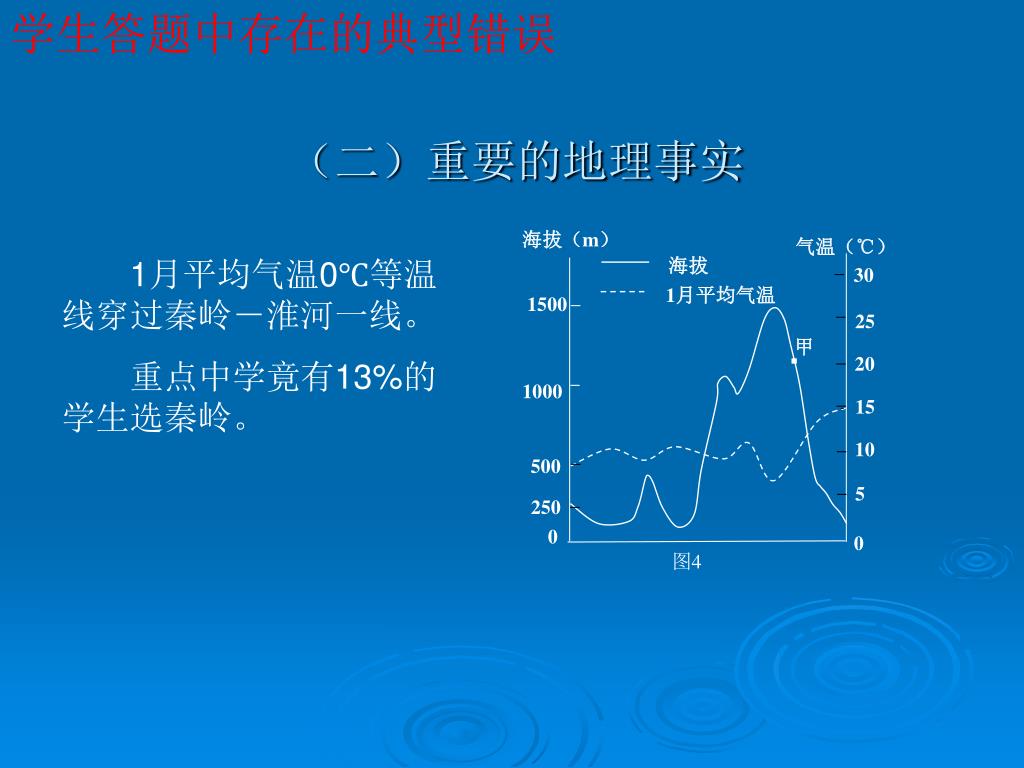 学生答题中存在的典型错误

（二）重要的地理事实

1月平均气温0℃等温线穿过秦岭－淮河一线。

重点中学竟有13%的学生选秦岭。

海拔（m）
气温（℃）
海拔
1月平均气温
1500
1000
500
250
0
30
25
20
15
10
5
0
甲
图4